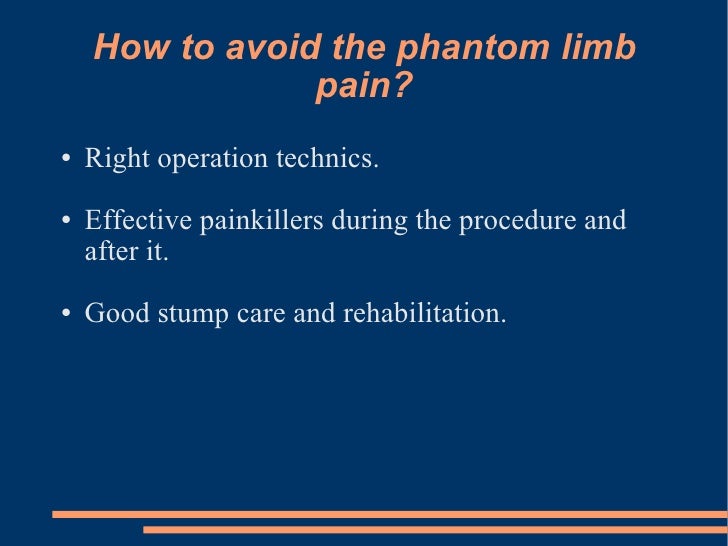 How to avoid the phantom limb pain?

• Right operation technics.

• Effective painkillers during the procedure and after it.

• Good stump care and rehabilitation.